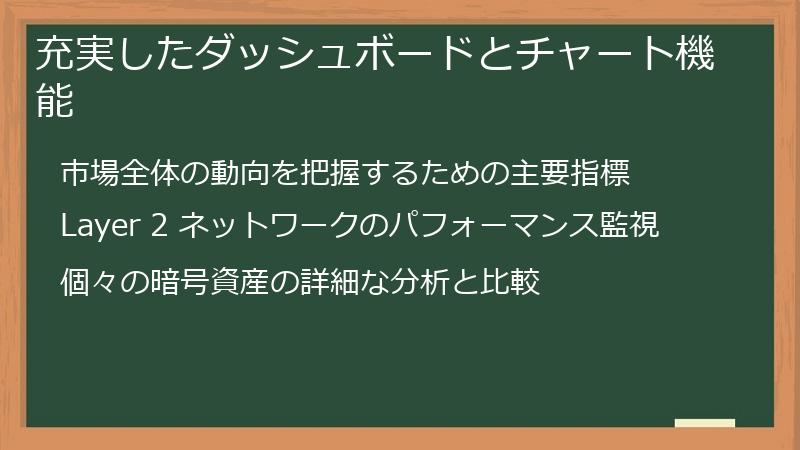 充実したダッシュボードとチャート機能

市場全体の動向を把握するための主要指標

Layer 2 ネットワークのパフォーマンス監視

個々の暗号資産の詳細な分析と比較